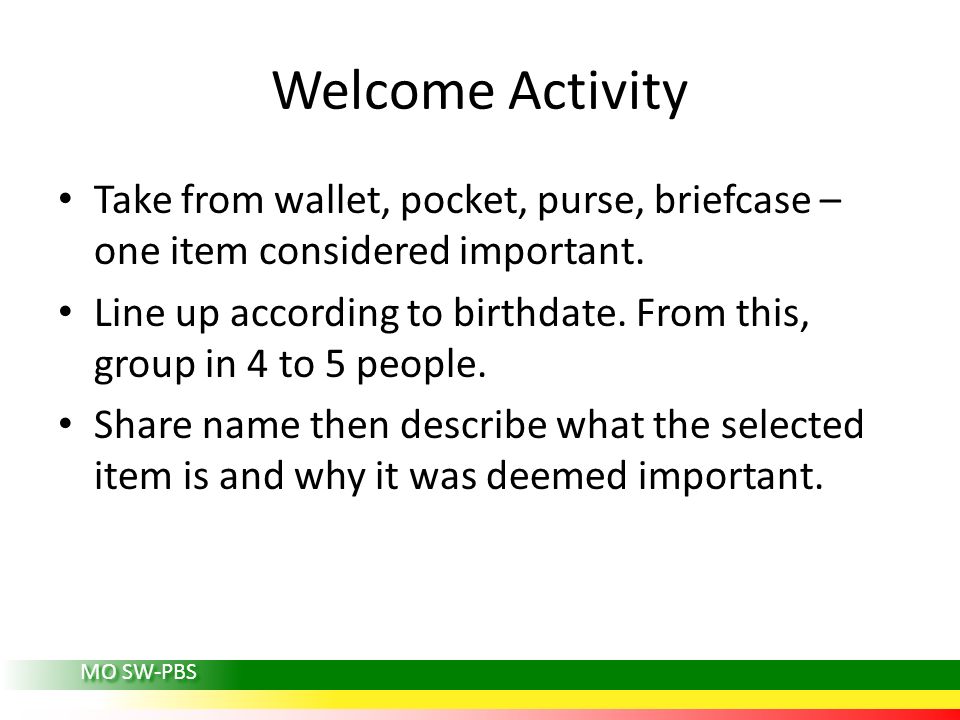 Welcome Activity

• Take from wallet, pocket, purse, briefcase – one item considered important.

• Line up according to birthdate. From this, group in 4 to 5 people.

• Share name then describe what the selected item is and why it was deemed important.

MO SW-PBS